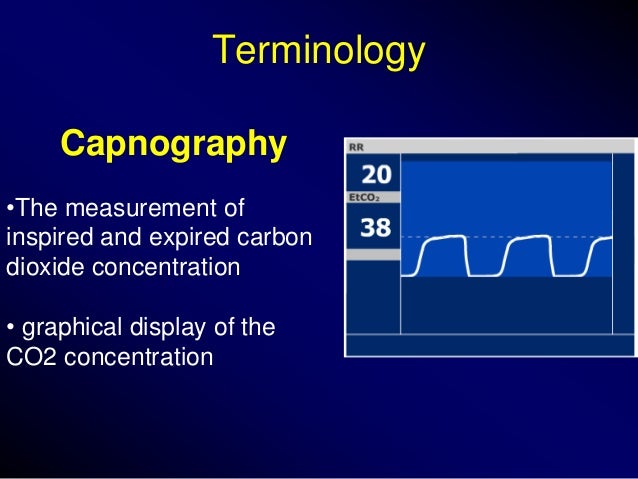 Terminology

Capnography

•The measurement of inspired and expired carbon dioxide concentration

• graphical display of the CO2 concentration

RR
20
$EtCO_2$
38